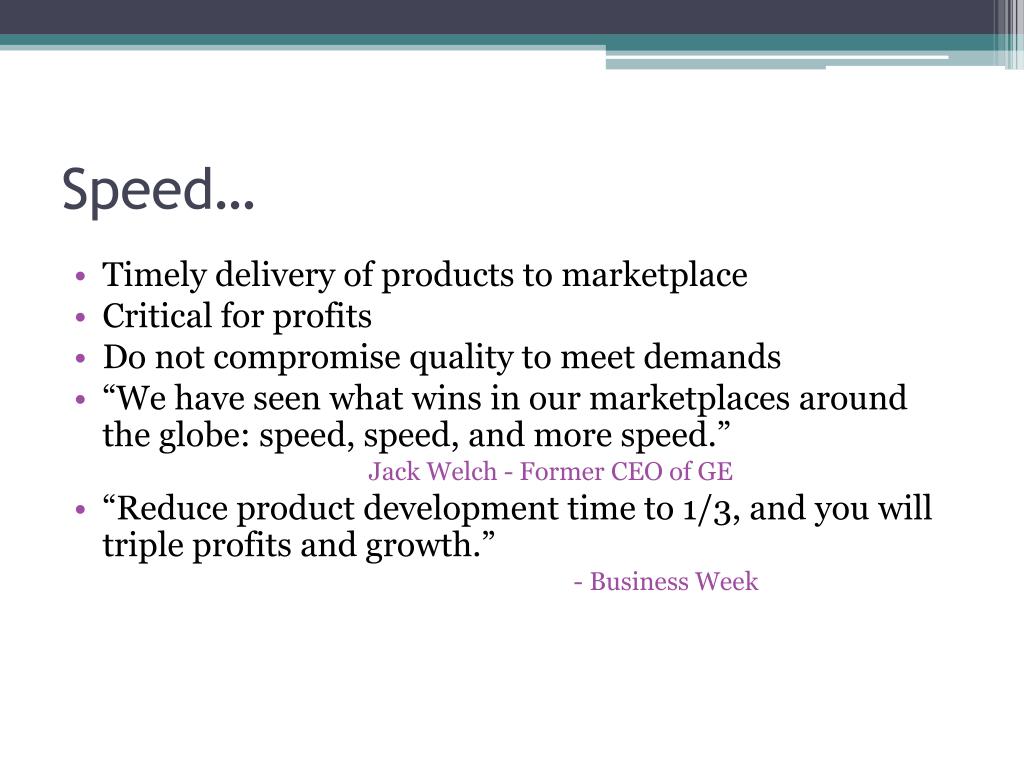 Speed…

• Timely delivery of products to marketplace
• Critical for profits
• Do not compromise quality to meet demands
• “We have seen what wins in our marketplaces around the globe: speed, speed, and more speed.”

Jack Welch - Former CEO of GE

• “Reduce product development time to 1/3, and you will triple profits and growth.”

- Business Week